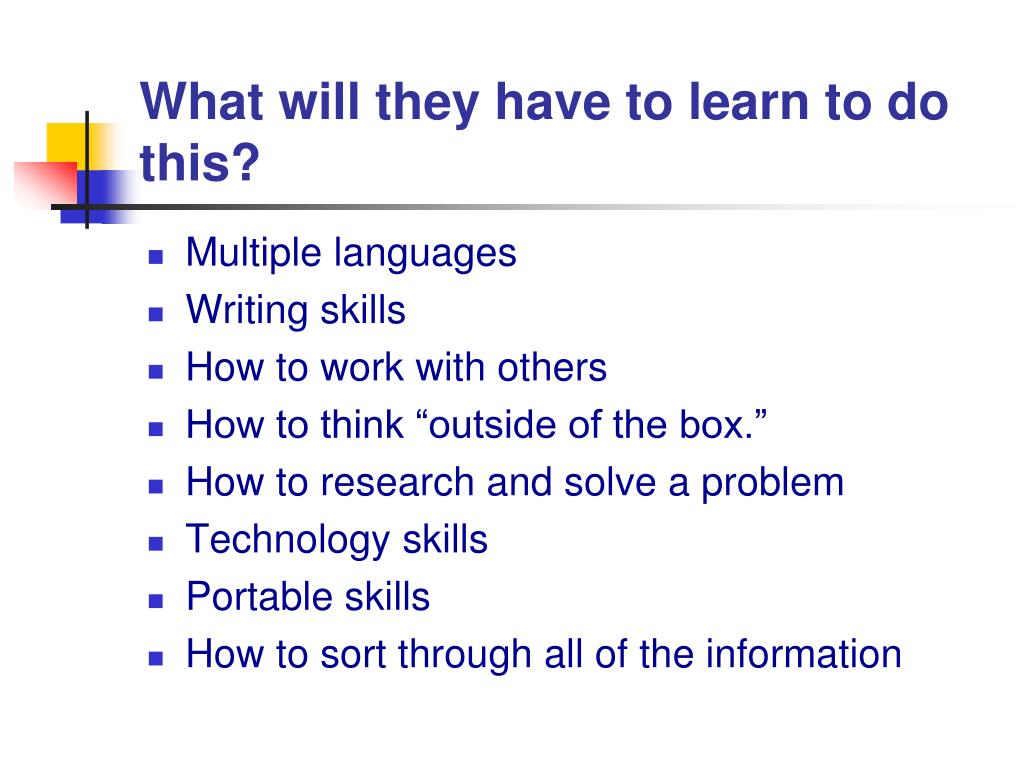 What will they have to learn to do this?

- Multiple languages
- Writing skills
- How to work with others
- How to think “outside of the box.”
- How to research and solve a problem
- Technology skills
- Portable skills
- How to sort through all of the information